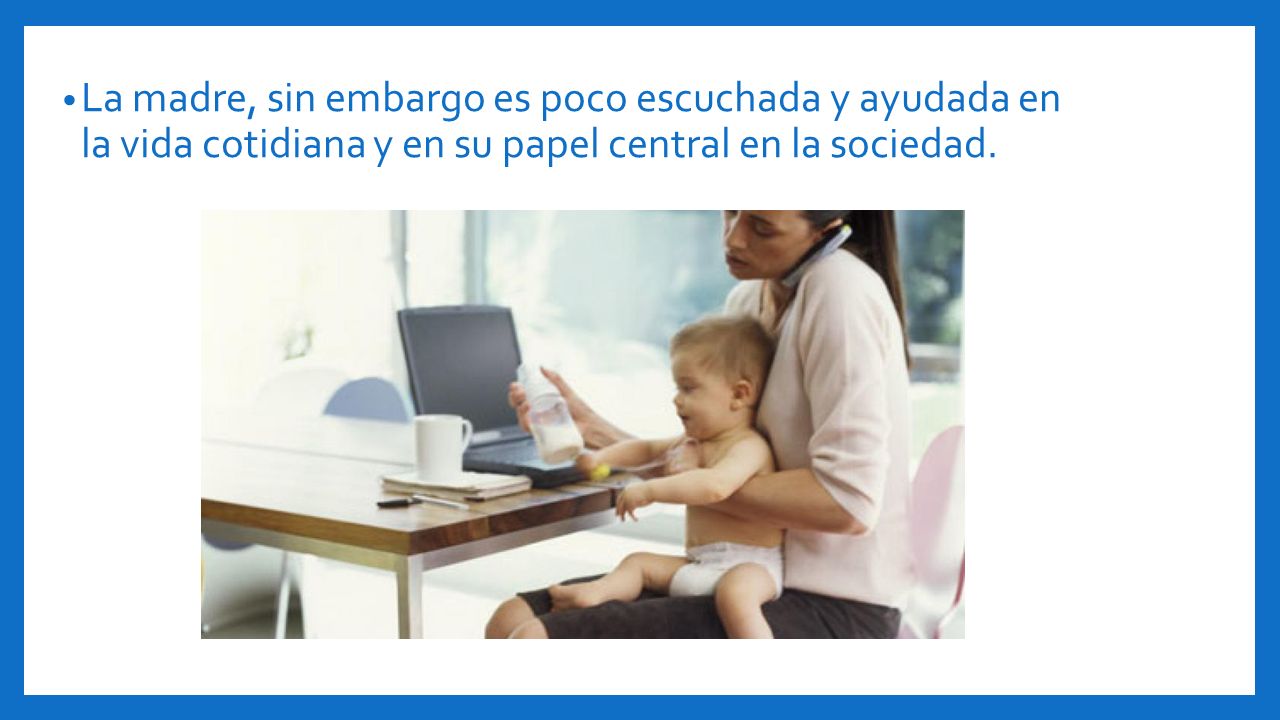 • La madre, sin embargo es poco escuchada y ayudada en la vida cotidiana y en su papel central en la sociedad.